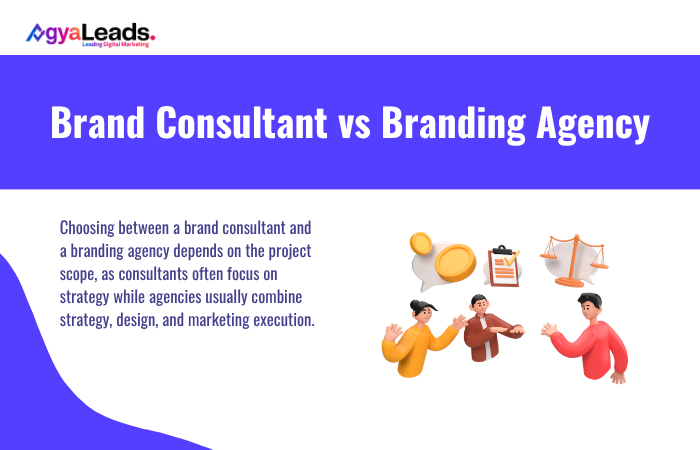 AgyaLeads.
Leading Digital Marketing

Brand Consultant vs Branding Agency

Choosing between a brand consultant and a branding agency depends on the project scope, as consultants often focus on strategy while agencies usually combine strategy, design, and marketing execution.